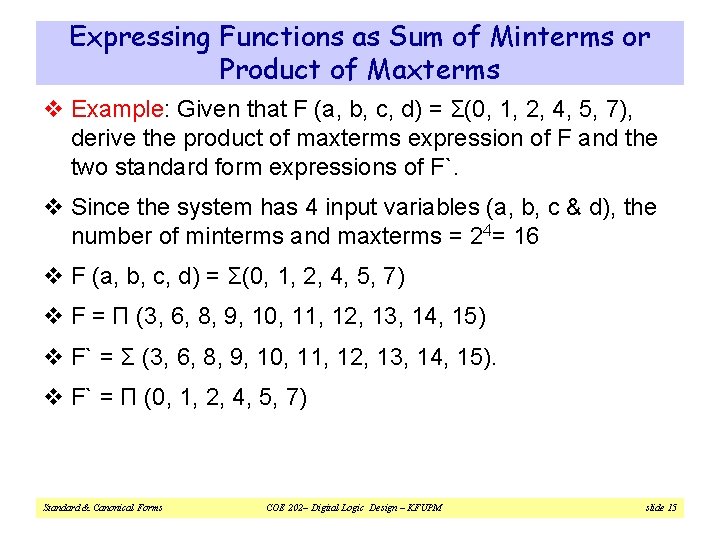 Expressing Functions as Sum of Minterms or Product of Maxterms

❖ Example: Given that F (a, b, c, d) = Σ(0, 1, 2, 4, 5, 7), derive the product of maxterms expression of F and the two standard form expressions of F`.

❖ Since the system has 4 input variables (a, b, c & d), the number of minterms and maxterms = $2^4$= 16

❖ F (a, b, c, d) = Σ(0, 1, 2, 4, 5, 7)

❖ F = Π (3, 6, 8, 9, 10, 11, 12, 13, 14, 15)

❖ F` = Σ (3, 6, 8, 9, 10, 11, 12, 13, 14, 15).

❖ F` = Π (0, 1, 2, 4, 5, 7)

Standard & Canonical Forms COE 202– Digital Logic Design – KFUPM slide 15